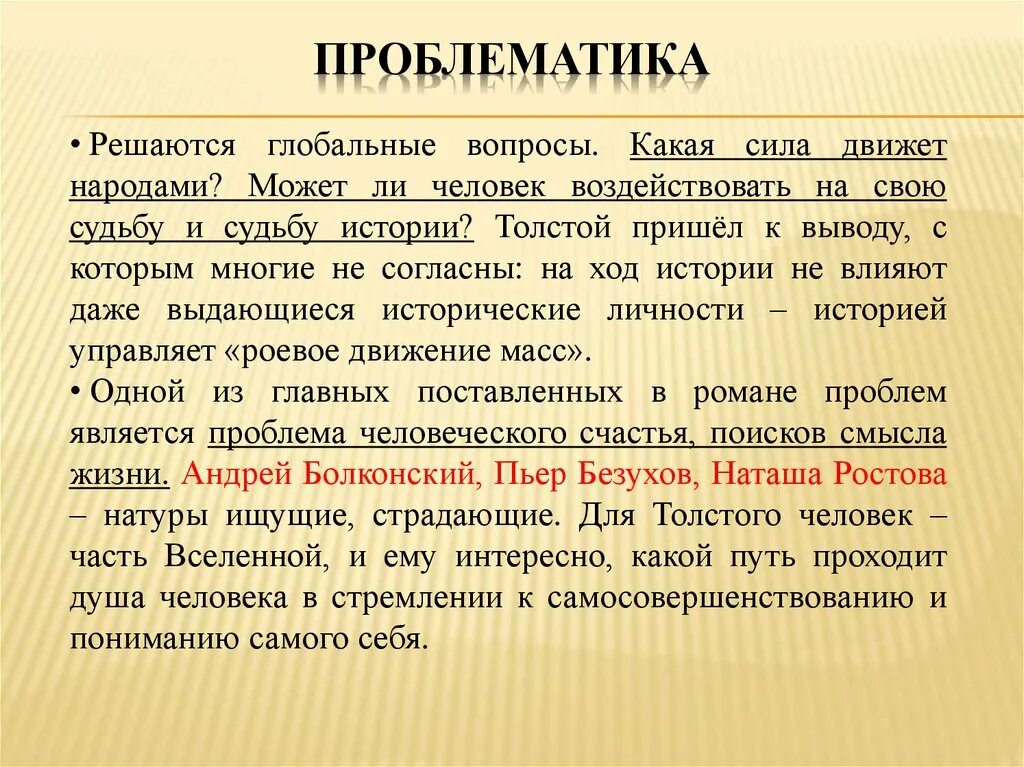 ПРОБЛЕМАТИКА

• Решаются глобальные вопросы. Какая сила движет народами? Может ли человек воздействовать на свою судьбу и судьбу истории? Толстой пришёл к выводу, с которым многие не согласны: на ход истории не влияют даже выдающиеся исторические личности – историей управляет «роевое движение масс».

• Одной из главных поставленных в романе проблем является проблема человеческого счастья, поисков смысла жизни. Андрей Болконский, Пьер Безухов, Наташа Ростова – натуры ищущие, страдающие. Для Толстого человек – часть Вселенной, и ему интересно, какой путь проходит душа человека в стремлении к самосовершенствованию и пониманию самого себя.